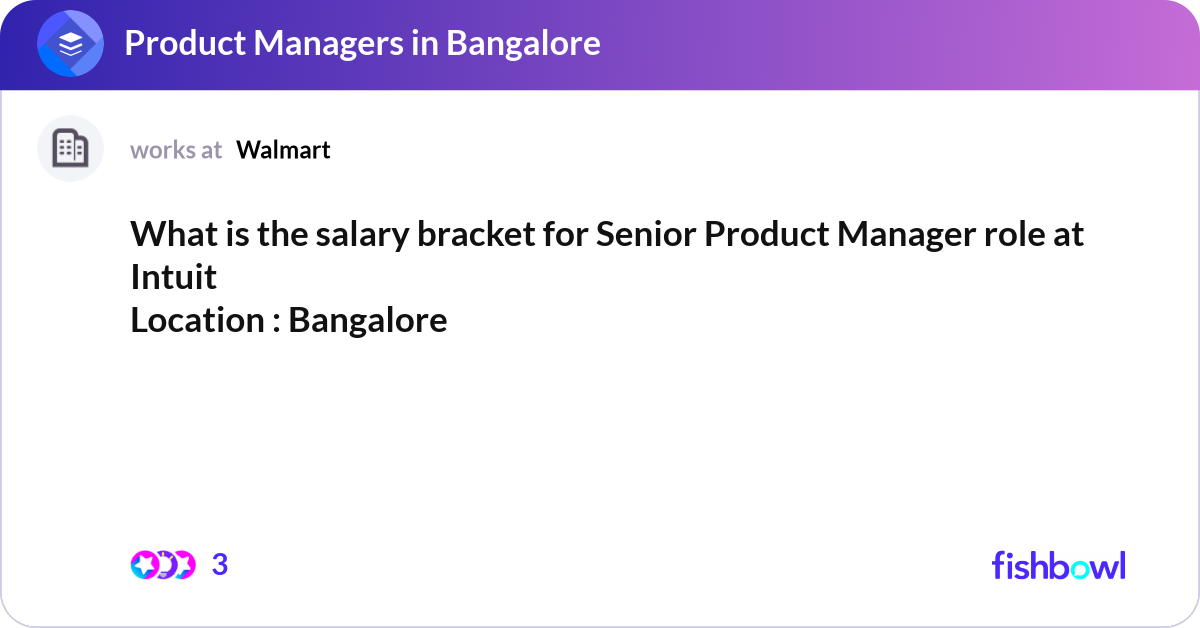 Product Managers in Bangalore

works at Walmart

What is the salary bracket for Senior Product Manager role at Intuit
Location : Bangalore

3

fishbowl